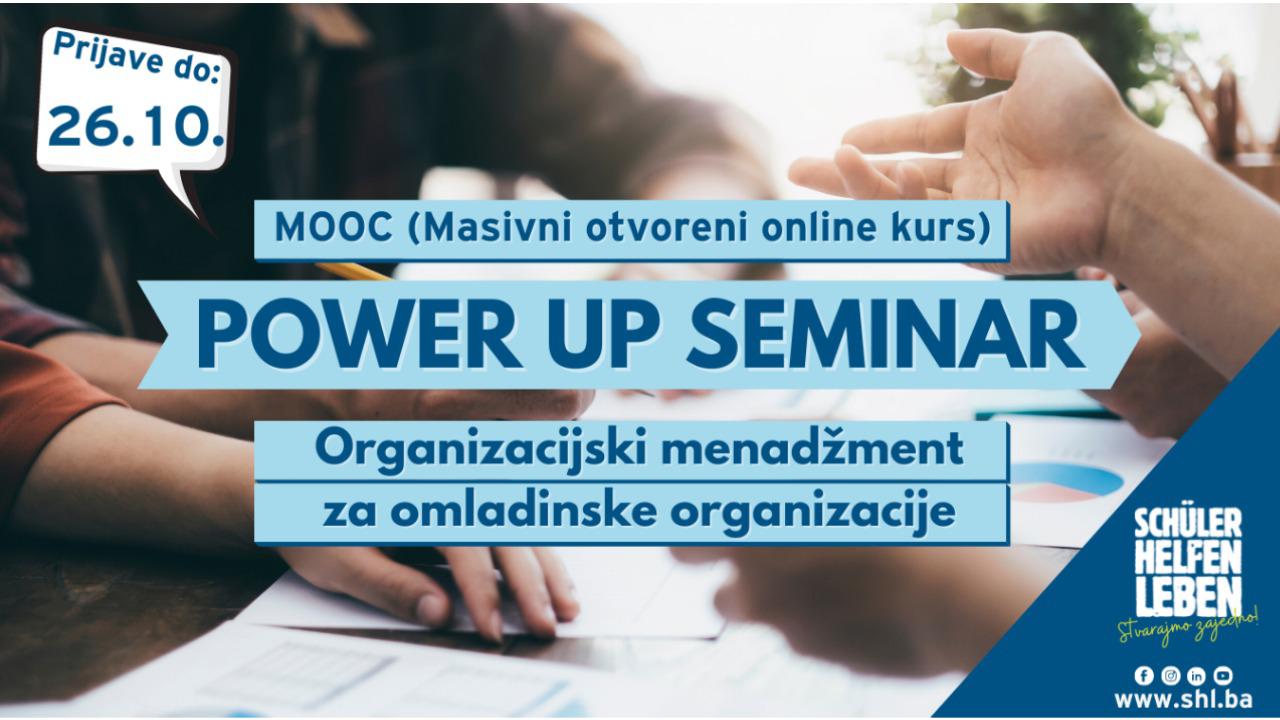 Prijave do:
26.10.

MOOC (Masivni otvoreni online kurs)

POWER UP SEMINAR

Organizacijski menadžment
za omladinske organizacije

SCHÜLER
HELFEN
LEBEN
Stvarajmo zajedno!

www.shl.ba